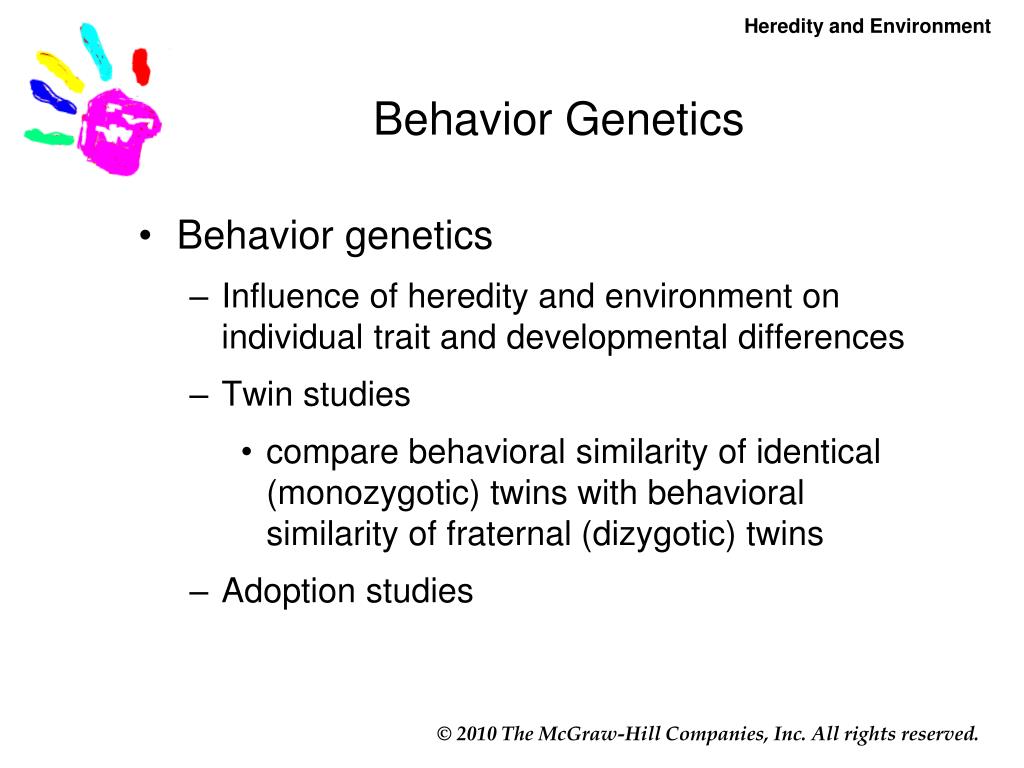 Heredity and Environment

Behavior Genetics

• Behavior genetics
– Influence of heredity and environment on individual trait and developmental differences
– Twin studies
• compare behavioral similarity of identical (monozygotic) twins with behavioral similarity of fraternal (dizygotic) twins
– Adoption studies

© 2010 The McGraw-Hill Companies, Inc. All rights reserved.